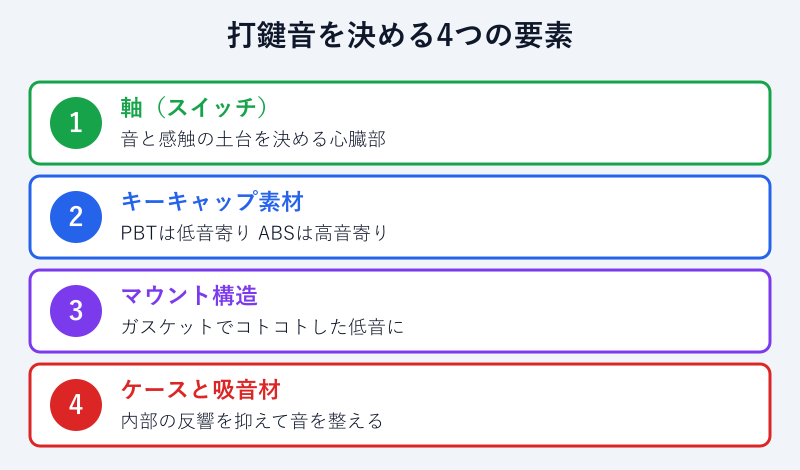 打鍵音を決める4つの要素

1
軸（スイッチ）
音と感触の土台を決める心臓部

2
キーキャップ素材
PBTは低音寄り ABSは高音寄り

3
マウント構造
ガスケットでコトコトした低音に

4
ケースと吸音材
内部の反響を抑えて音を整える